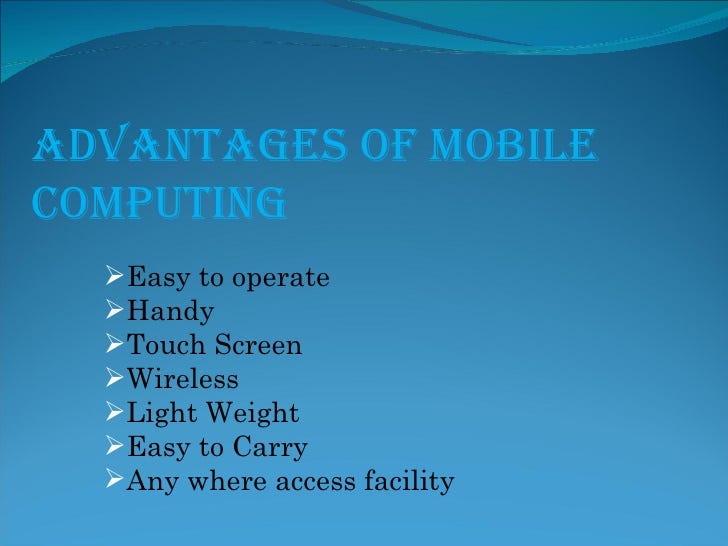 ADVANTAGES OF MOBILE COMPUTING

➢Easy to operate
➢Handy
➢Touch Screen
➢Wireless
➢Light Weight
➢Easy to Carry
➢Any where access facility